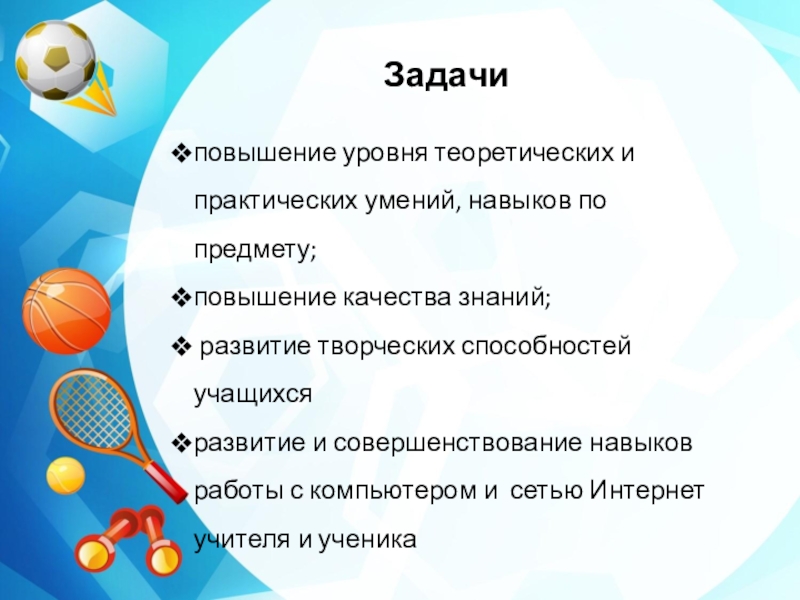 Задачи

❖повышение уровня теоретических и практических умений, навыков по предмету;

❖повышение качества знаний;

❖ развитие творческих способностей учащихся

❖развитие и совершенствование навыков работы с компьютером и сетью Интернет учителя и ученика